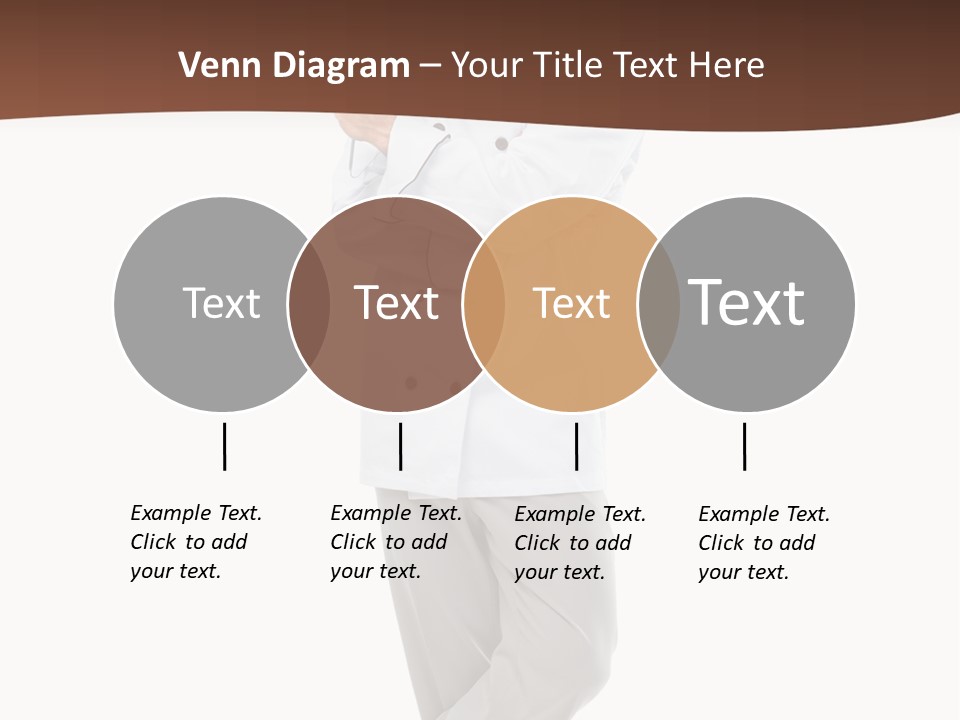 Venn Diagram – Your Title Text Here

Text

Text

Text

Text

Example Text. Click to add your text.

Example Text. Click to add your text.

Example Text. Click to add your text.

Example Text. Click to add your text.